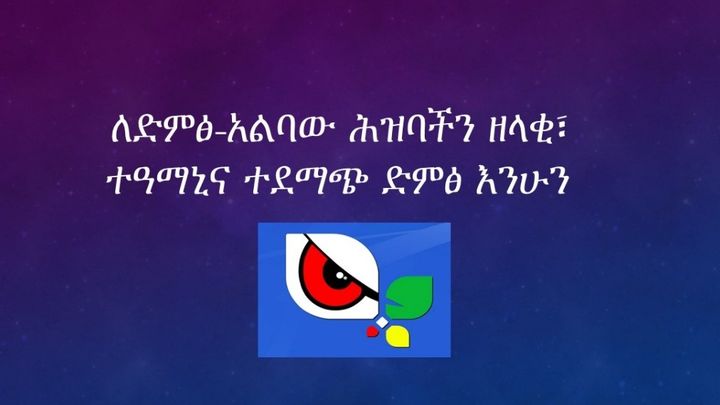 ለድምፅ-አልባው ሕዝባችን ዘላቂ፣
ተዓማኒና ተደማጭ ድምፅ እንሁን